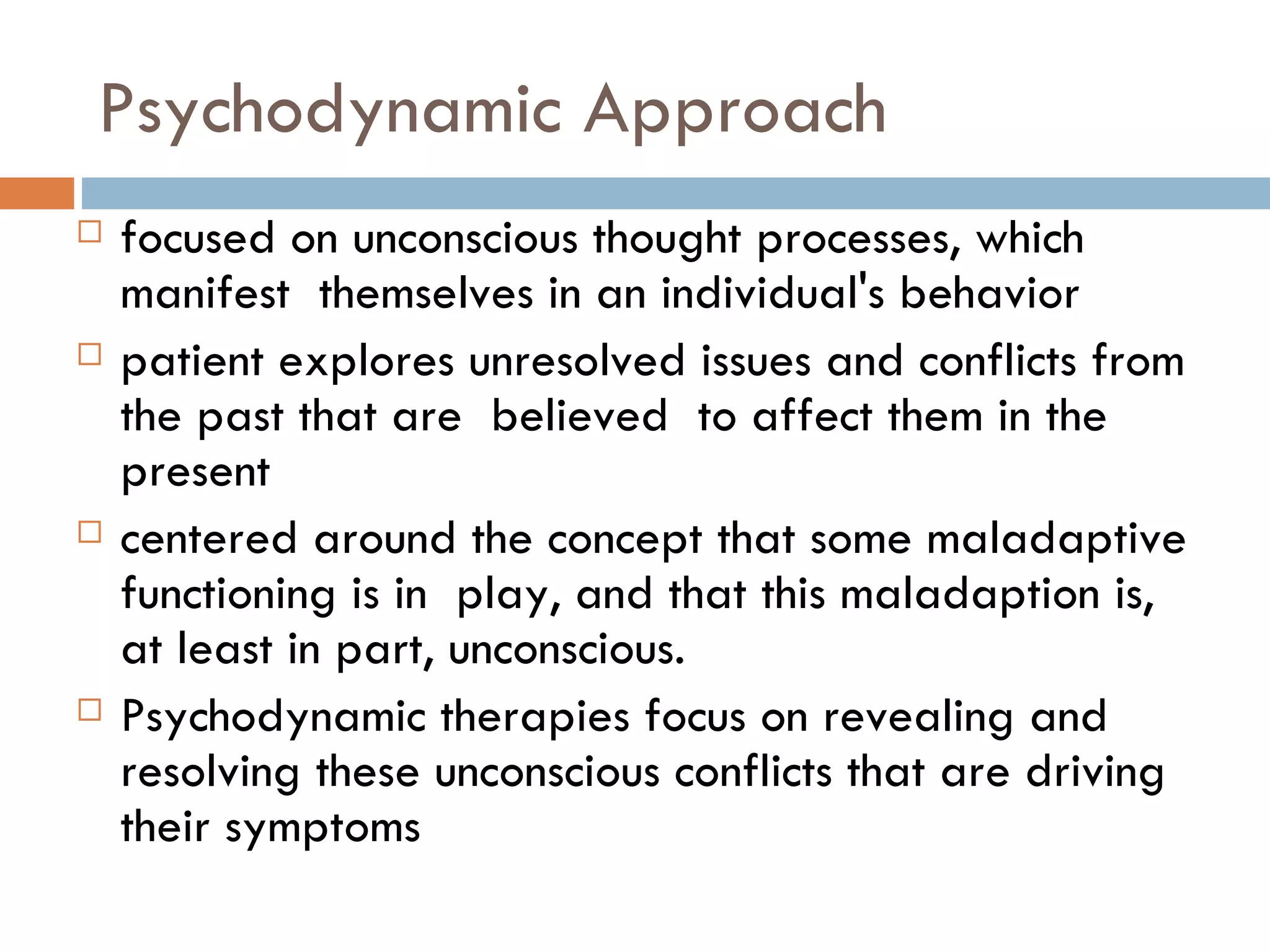 Psychodynamic Approach

□ focused on unconscious thought processes, which manifest themselves in an individual's behavior

□ patient explores unresolved issues and conflicts from the past that are believed to affect them in the present

□ centered around the concept that some maladaptive functioning is in play, and that this maladaption is, at least in part, unconscious.

□ Psychodynamic therapies focus on revealing and resolving these unconscious conflicts that are driving their symptoms